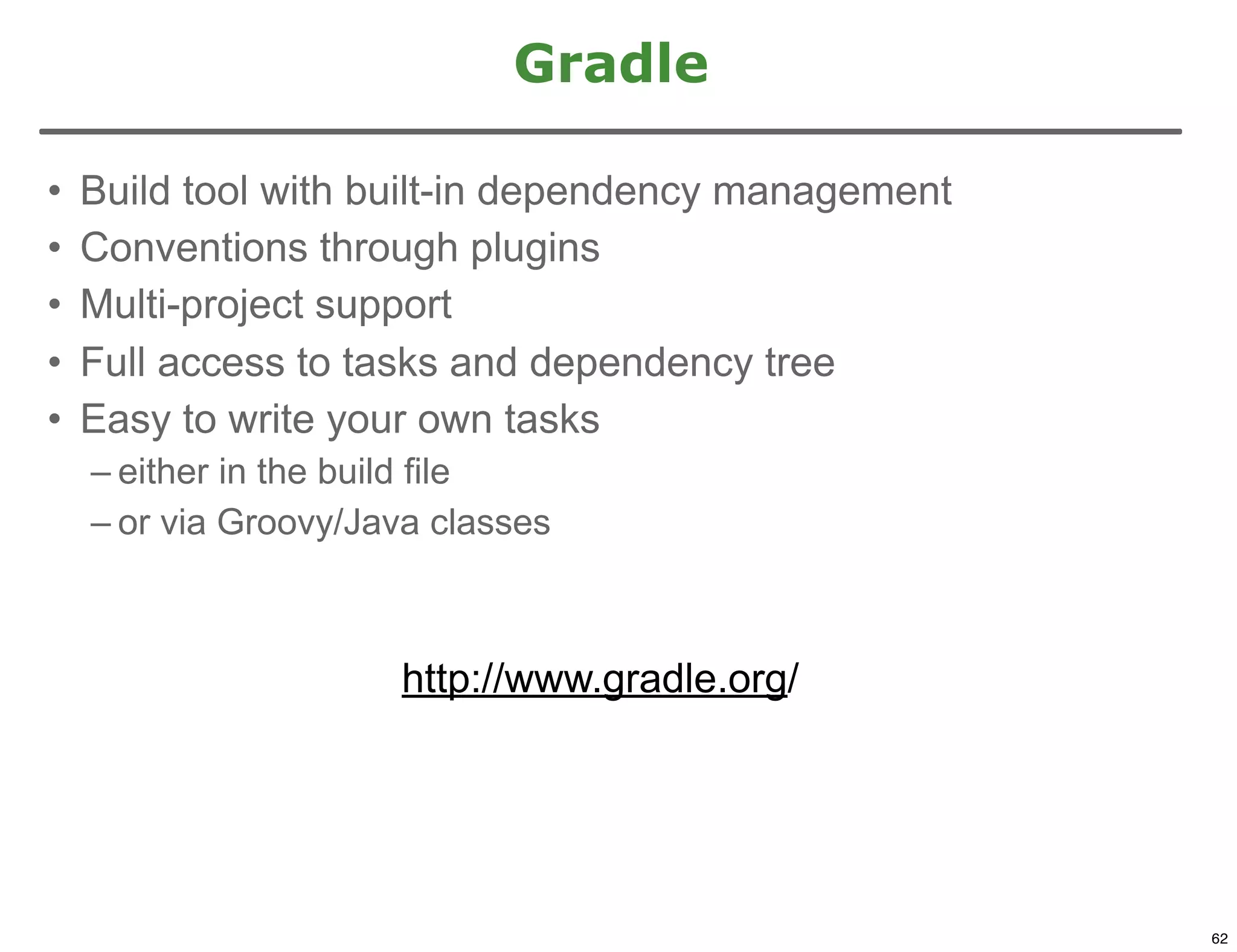 Gradle

• Build tool with built-in dependency management
• Conventions through plugins
• Multi-project support
• Full access to tasks and dependency tree
• Easy to write your own tasks
– either in the build file
– or via Groovy/Java classes

http://www.gradle.org/

62